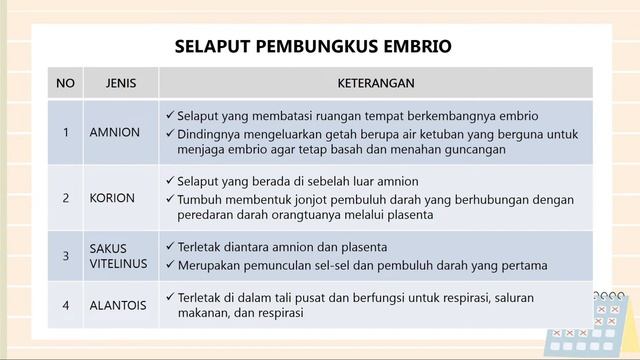 SELAPUT PEMBUNGKUS EMBRIO

| NO | JENIS | KETERANGAN |
|---|---|---|
| 1 | AMNION | ✓ Selaput yang membatasi ruangan tempat berkembangnya embrio ✓ Dindingnya mengeluarkan getah berupa air ketuban yang berguna untuk menjaga embrio agar tetap basah dan menahan guncangan |
| 2 | KORION | ✓ Selaput yang berada di sebelah luar amnion ✓ Tumbuh membentuk jonjot pembuluh darah yang berhubungan dengan peredaran darah orangtuanya melalui plasenta |
| 3 | SAKUS VITELINUS | ✓ Terletak diantara amnion dan plasenta ✓ Merupakan pemunculan sel-sel dan pembuluh darah yang pertama |
| 4 | ALANTOIS | ✓ Terletak di dalam tali pusat dan berfungsi untuk respirasi, saluran makanan, dan respirasi |